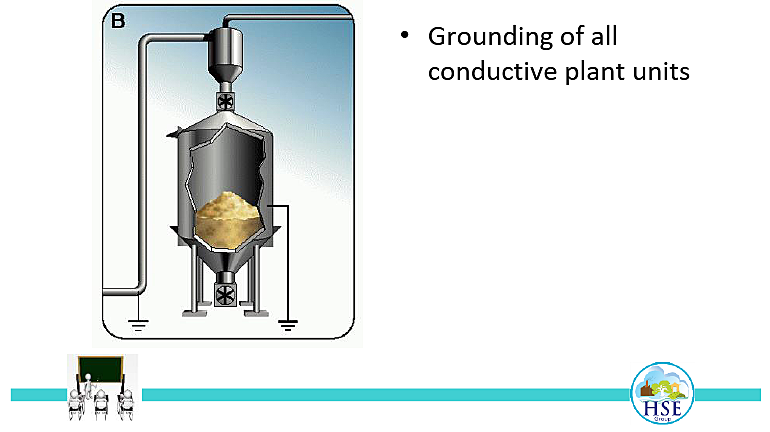 B

• Grounding of all conductive plant units

HSE
Group